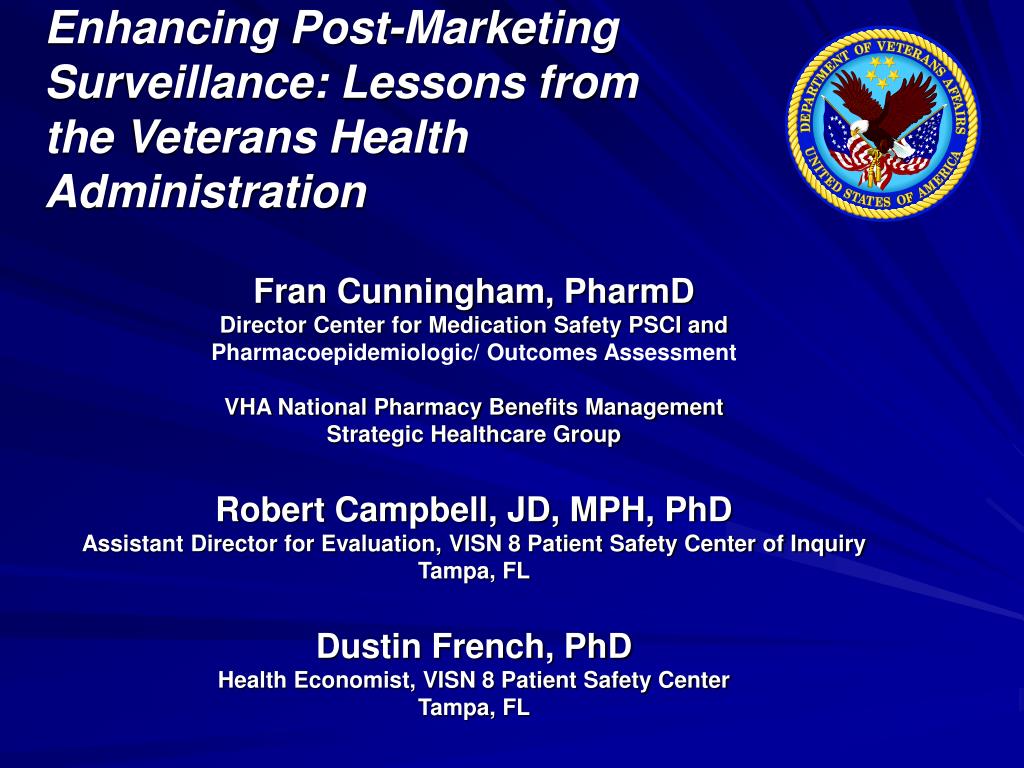 Enhancing Post-Marketing Surveillance: Lessons from the Veterans Health Administration

DEPARTMENT OF VETERANS AFFAIRS
UNITED STATES OF AMERICA

Fran Cunningham, PharmD
Director Center for Medication Safety PSCI and Pharmacoepidemiologic/ Outcomes Assessment

VHA National Pharmacy Benefits Management Strategic Healthcare Group

Robert Campbell, JD, MPH, PhD
Assistant Director for Evaluation, VISN 8 Patient Safety Center of Inquiry
Tampa, FL

Dustin French, PhD
Health Economist, VISN 8 Patient Safety Center
Tampa, FL